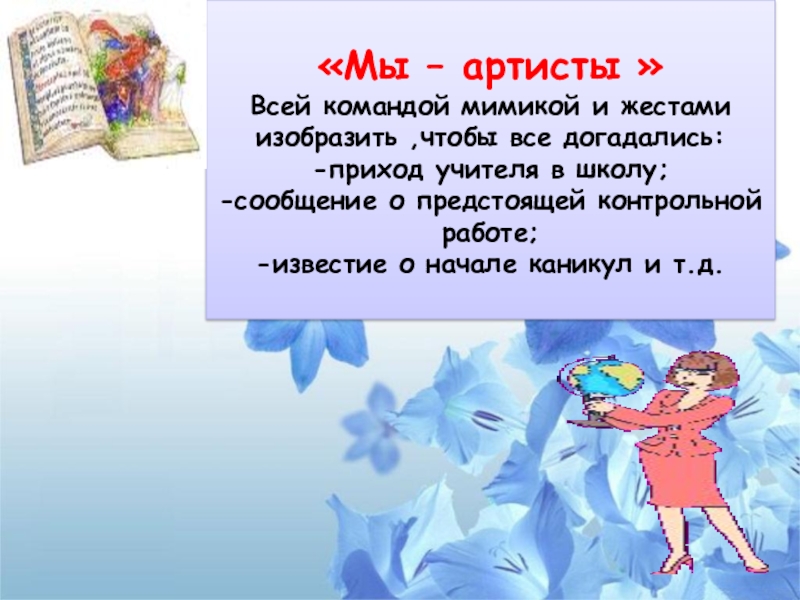 «Мы – артисты »

Всей командой мимикой и жестами изобразить ,чтобы все догадались:
-приход учителя в школу;
-сообщение о предстоящей контрольной работе;
-известие о начале каникул и т.д.